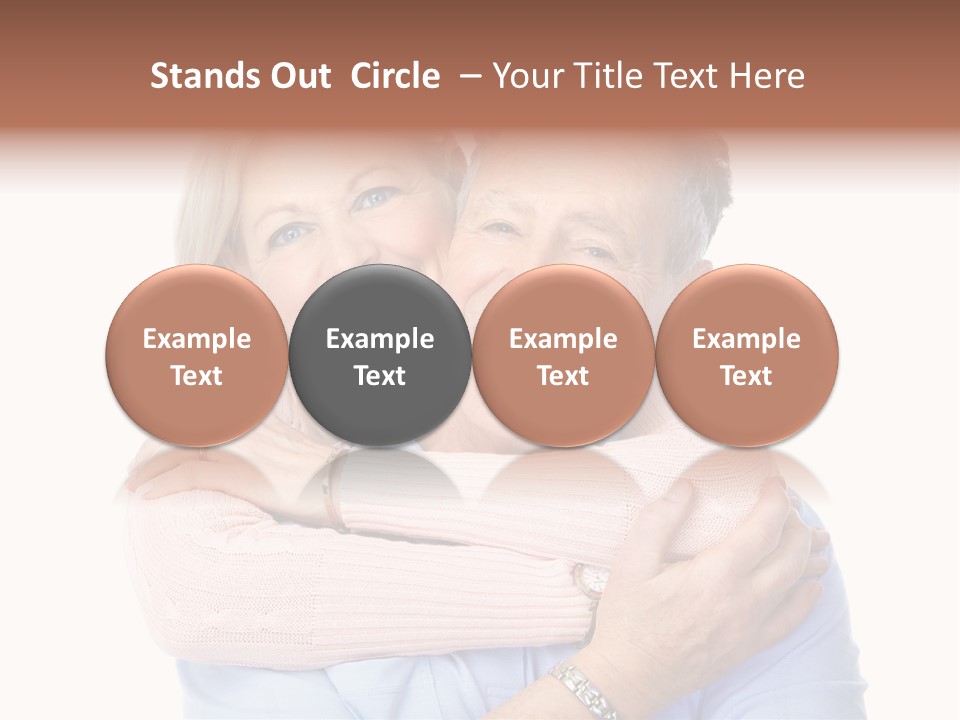 Stands Out Circle – Your Title Text Here

Example Text

Example Text

Example Text

Example Text